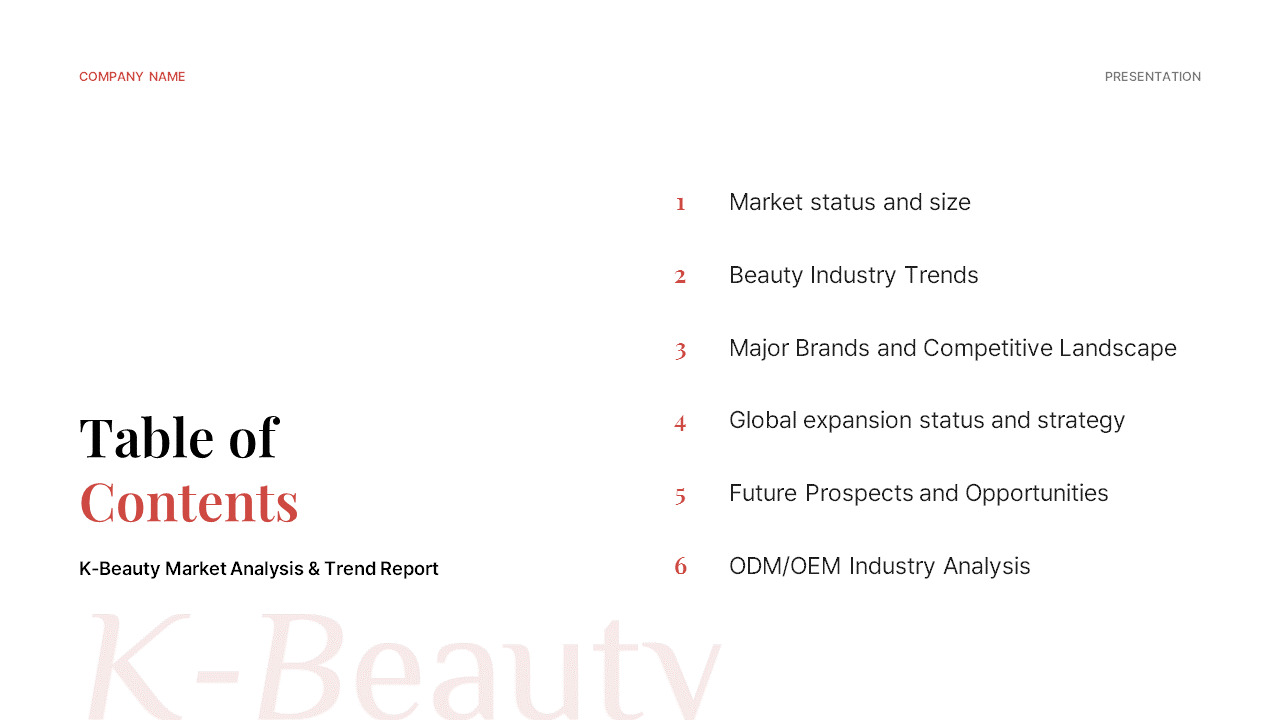 COMPANY NAME

PRESENTATION

Table of
Contents

K-Beauty Market Analysis & Trend Report

K-Beauty

1 Market status and size

2 Beauty Industry Trends

3 Major Brands and Competitive Landscape

4 Global expansion status and strategy

5 Future Prospects and Opportunities

6 ODM/OEM Industry Analysis